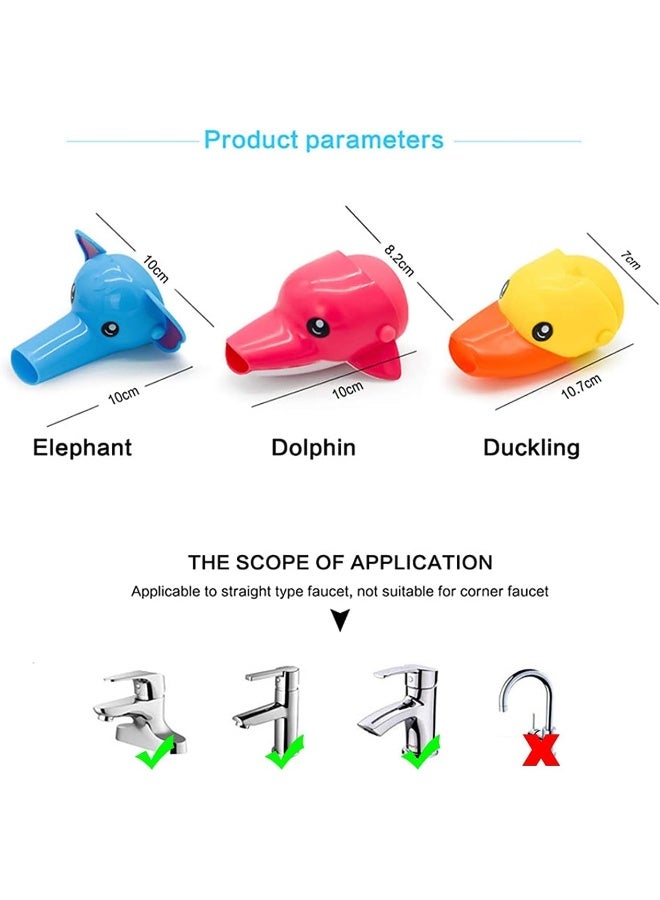 Product parameters

10cm

10cm

Elephant

8.2cm

10cm

Dolphin

7cm

10.7cm

Duckling

THE SCOPE OF APPLICATION

Applicable to straight type faucet, not suitable for corner faucet